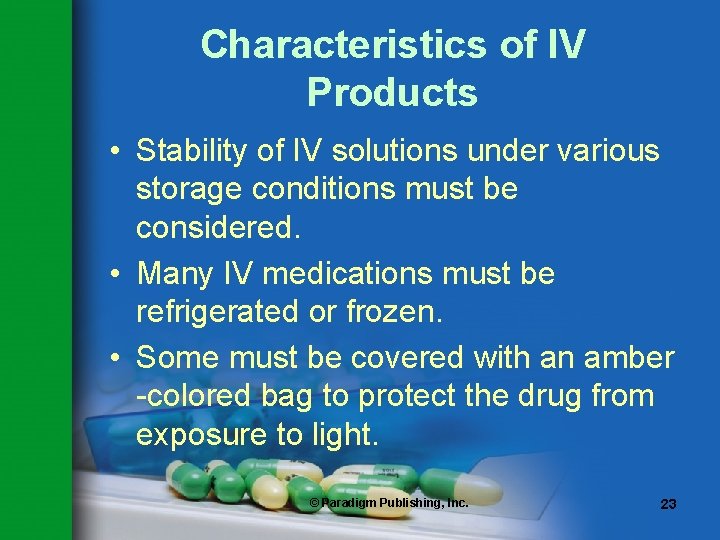 Characteristics of IV Products

• Stability of IV solutions under various storage conditions must be considered.

• Many IV medications must be refrigerated or frozen.

• Some must be covered with an amber -colored bag to protect the drug from exposure to light.

© Paradigm Publishing, Inc.

23